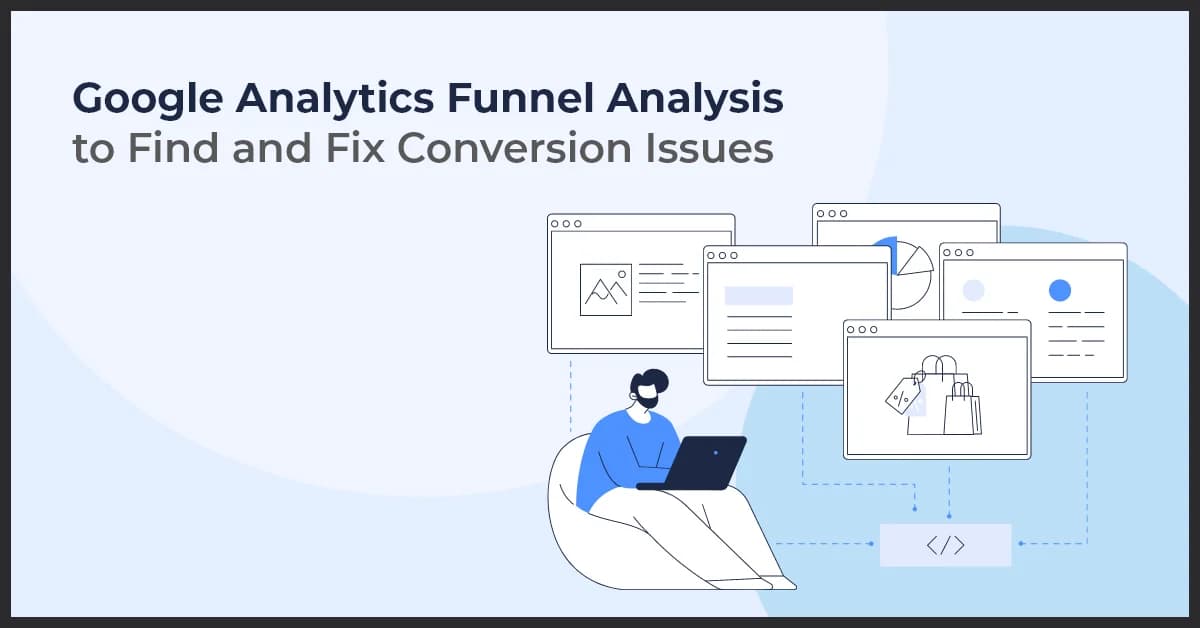 Google Analytics Funnel Analysis to Find and Fix Conversion Issues

%

</>